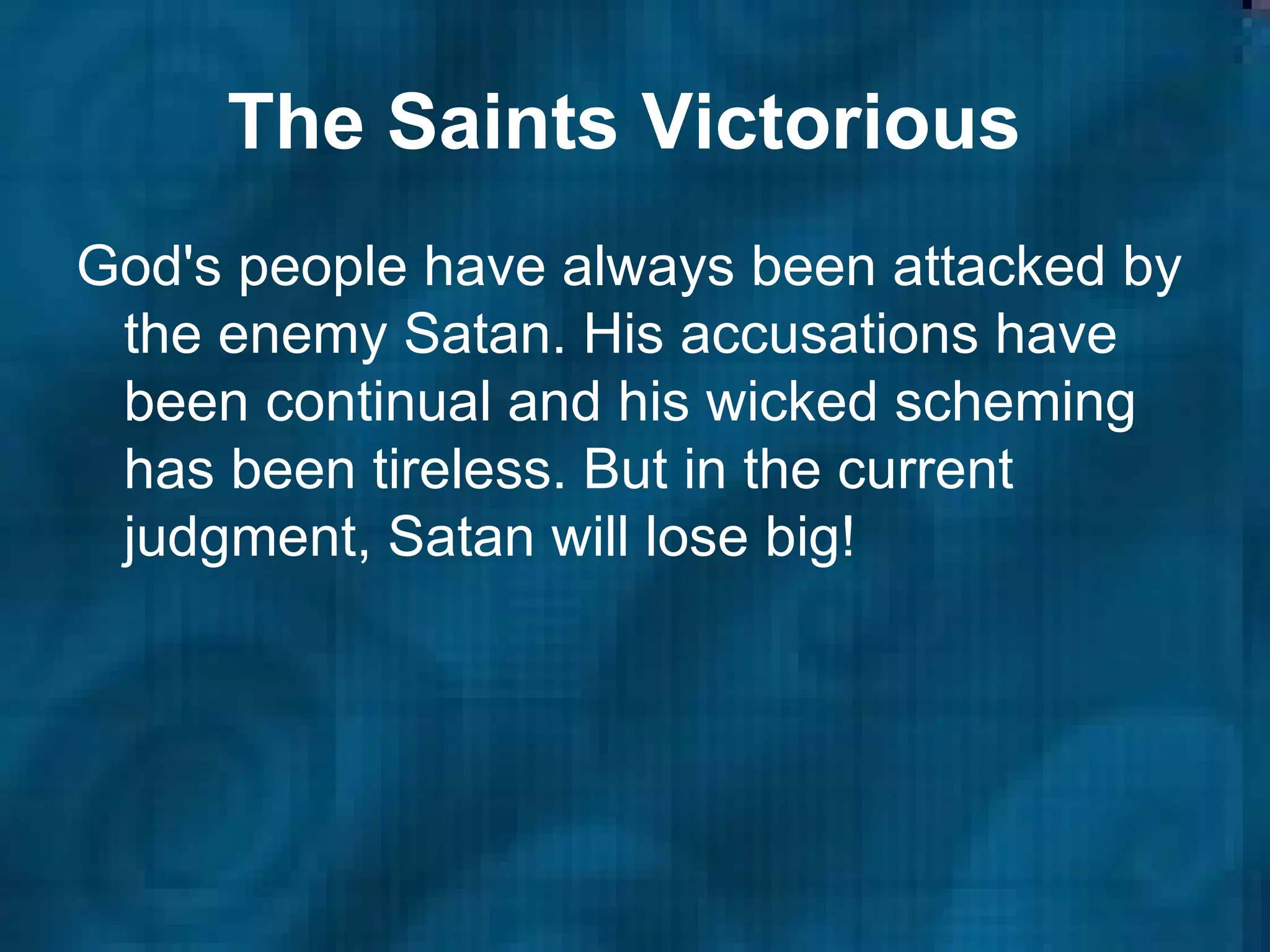 The Saints Victorious

God's people have always been attacked by the enemy Satan. His accusations have been continual and his wicked scheming has been tireless. But in the current judgment, Satan will lose big!